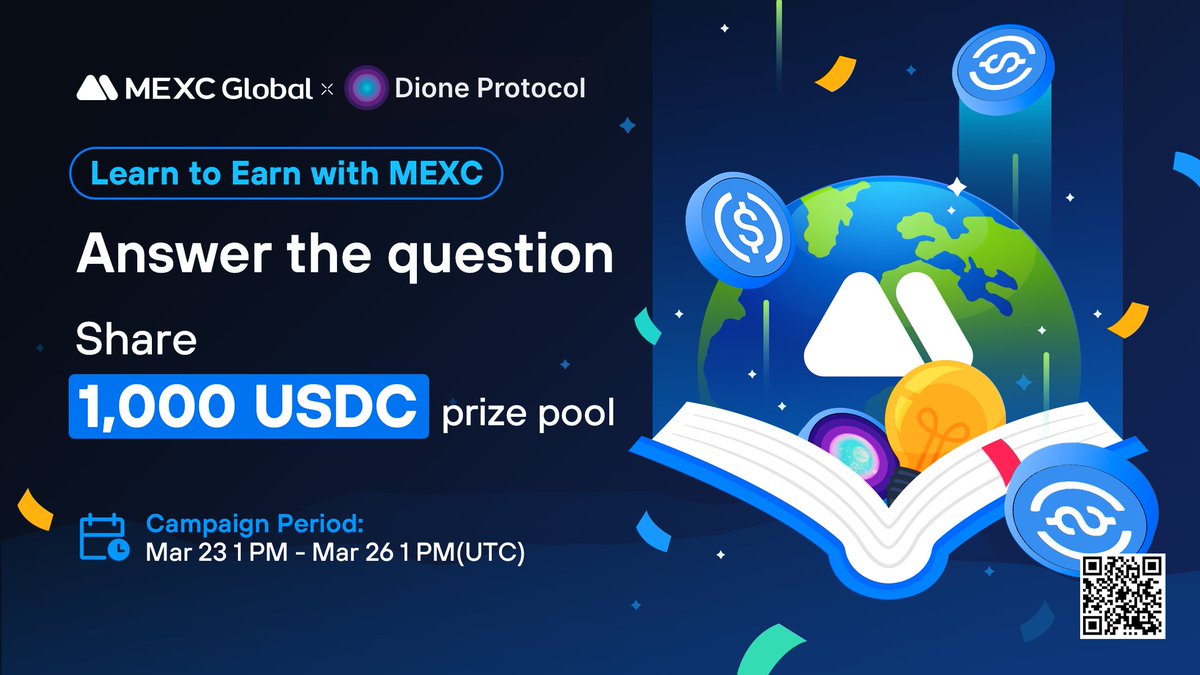 MEXC Global × Dione Protocol

Learn to Earn with MEXC

Answer the question

Share

1,000 USDC prize pool

Campaign Period:
Mar 23 1 PM - Mar 26 1 PM(UTC)